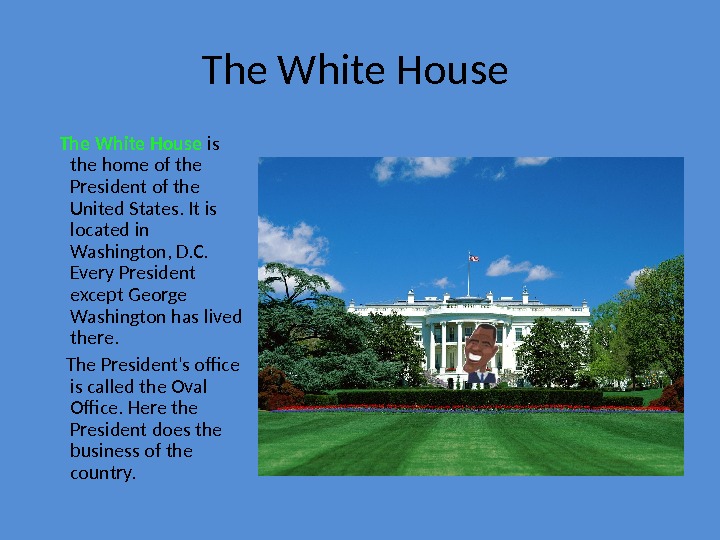 The White House

The White House is the home of the President of the United States. It is located in Washington, D.C. Every President except George Washington has lived there.

The President's office is called the Oval Office. Here the President does the business of the country.